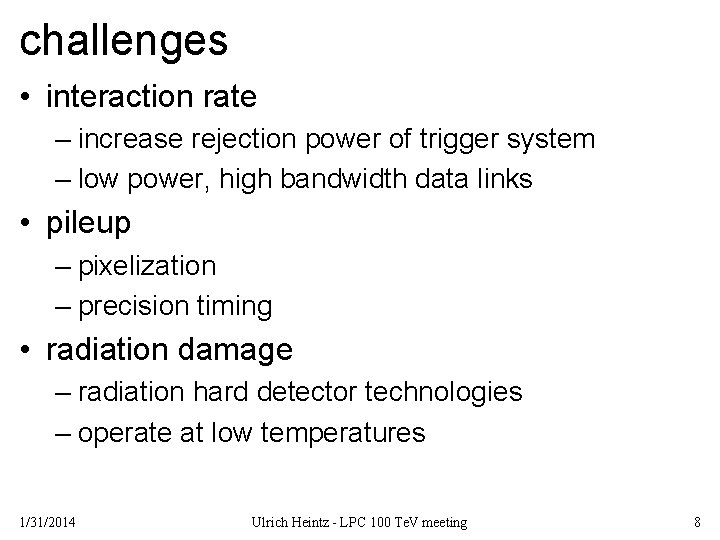 challenges

• interaction rate
  – increase rejection power of trigger system
  – low power, high bandwidth data links
• pileup
  – pixelization
  – precision timing
• radiation damage
  – radiation hard detector technologies
  – operate at low temperatures

1/31/2014 Ulrich Heintz - LPC 100 TeV meeting 8